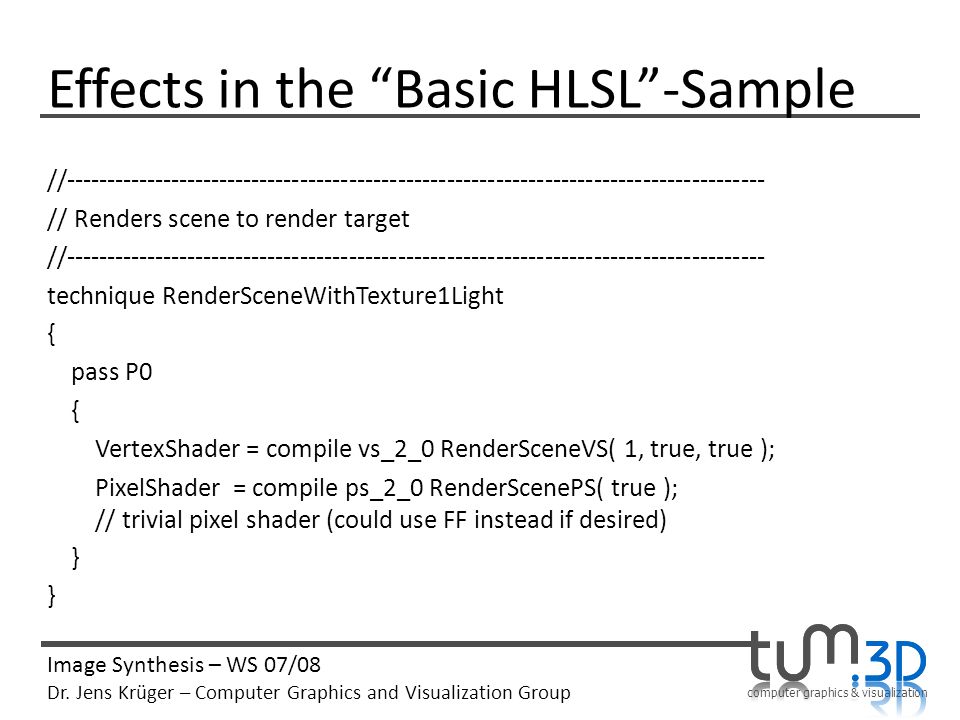 Effects in the “Basic HLSL”-Sample

//--------------------------------------------------------------------------------------
// Renders scene to render target
//--------------------------------------------------------------------------------------
technique RenderSceneWithTexture1Light
{
pass P0
{
VertexShader = compile vs_2_0 RenderSceneVS( 1, true, true );
PixelShader = compile ps_2_0 RenderScenePS( true );
// trivial pixel shader (could use FF instead if desired)
}
}

Image Synthesis – WS 07/08
Dr. Jens Krüger – Computer Graphics and Visualization Group

tum.3D
computer graphics & visualization